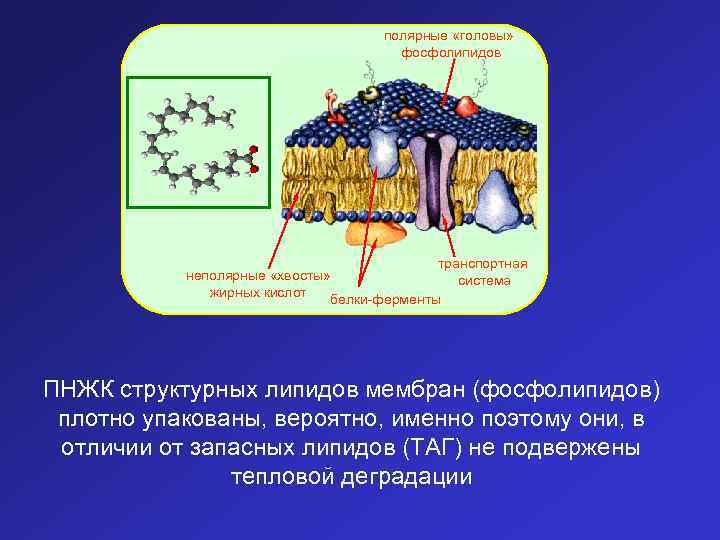 полярные «головы» фосфолипидов

неполярные «хвосты» жирных кислот

белки-ферменты

транспортная система

ПНЖК структурных липидов мембран (фосфолипидов) плотно упакованы, вероятно, именно поэтому они, в отличии от запасных липидов (ТАГ) не подвержены тепловой деградации